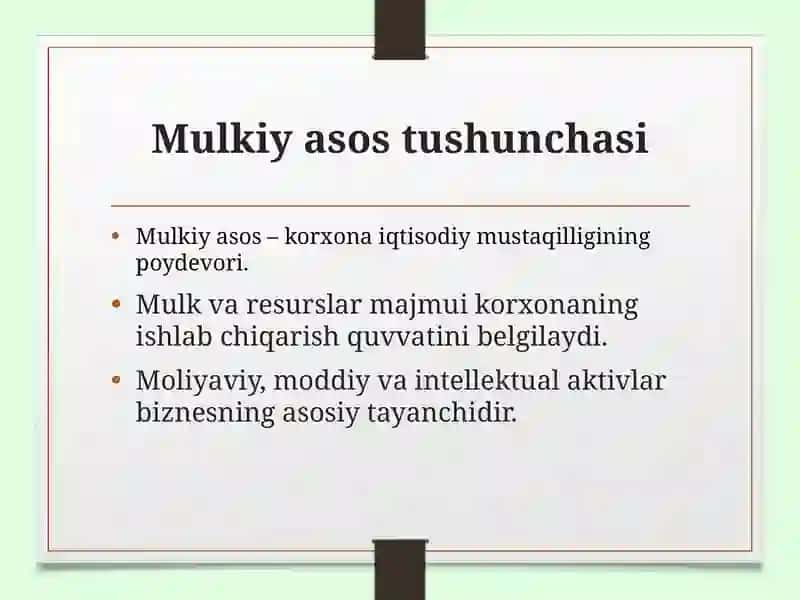 Mulkiy asos tushunchasi

• Mulkiy asos – korxona iqtisodiy mustaqilligining poydevori.
• Mulk va resurslar majmui korxonaning ishlab chiqarish quvvatini belgilaydi.
• Moliyaviy, moddiy va intellektual aktivlar biznesning asosiy tayanchidir.